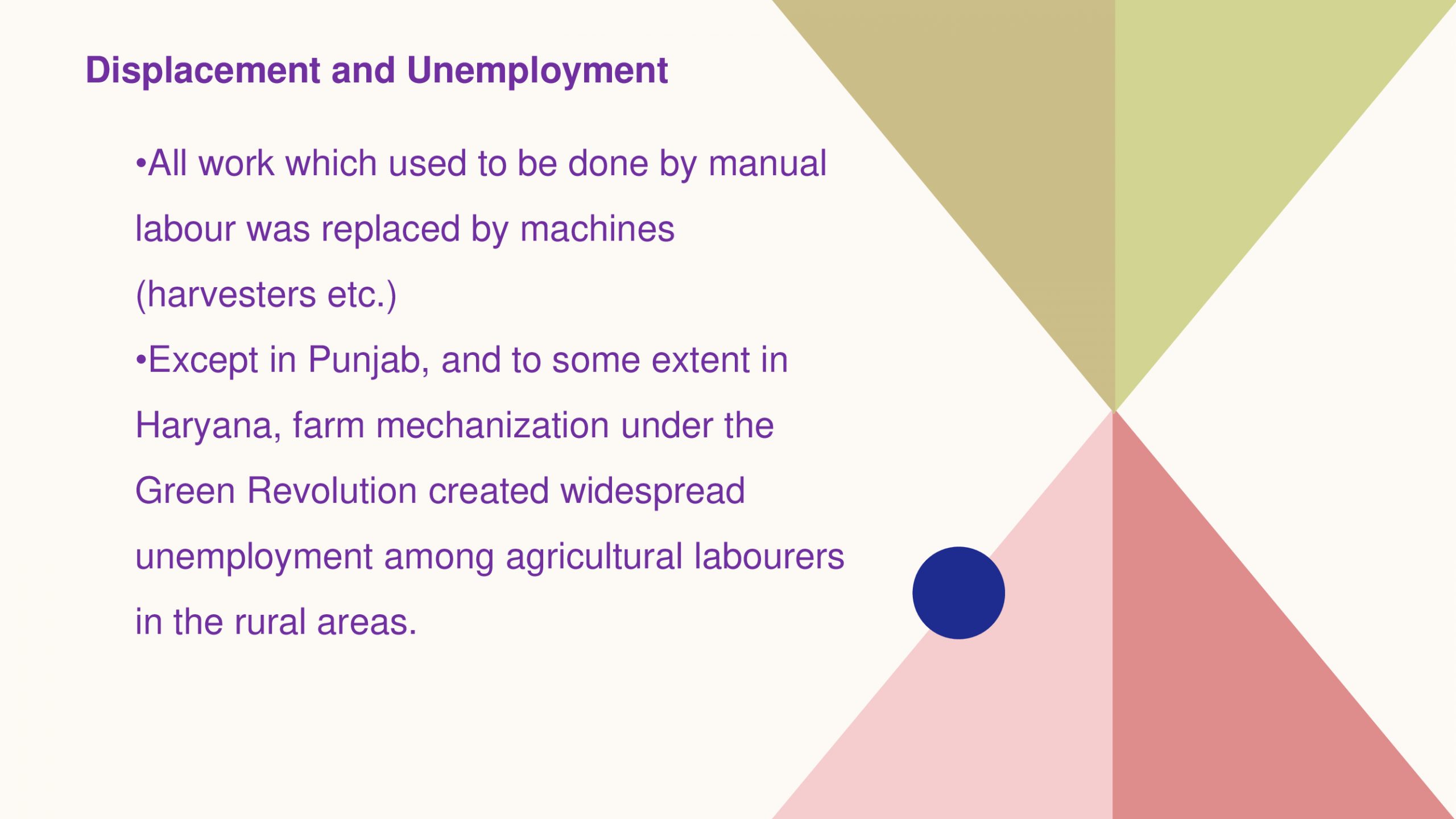 Displacement and Unemployment

•All work which used to be done by manual labour was replaced by machines (harvesters etc.)

•Except in Punjab, and to some extent in Haryana, farm mechanization under the Green Revolution created widespread unemployment among agricultural labourers in the rural areas.